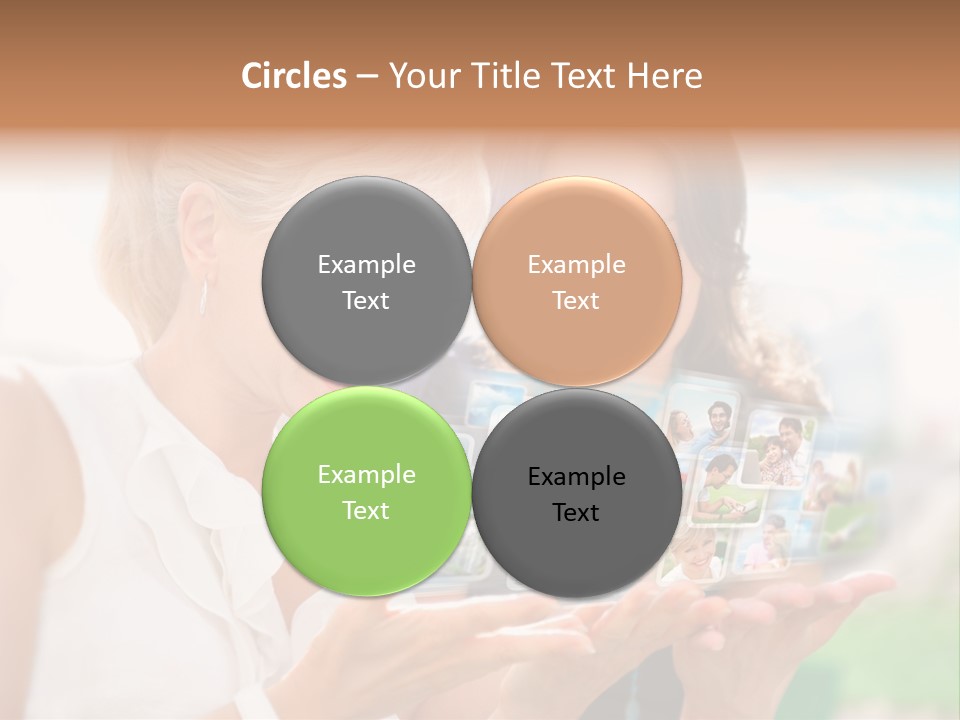 Circles – Your Title Text Here

Example Text

Example Text

Example Text

Example Text